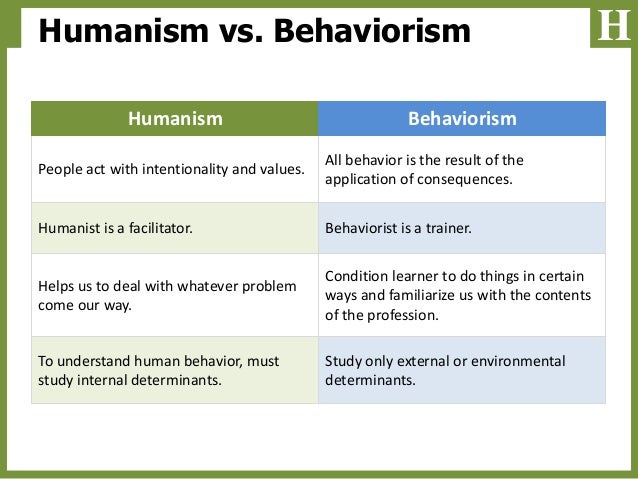 Humanism vs. Behaviorism

H

| Humanism | Behaviorism |
|---|---|
| People act with intentionality and values. | All behavior is the result of the application of consequences. |
| Humanist is a facilitator. | Behaviorist is a trainer. |
| Helps us to deal with whatever problem come our way. | Condition learner to do things in certain ways and familiarize us with the contents of the profession. |
| To understand human behavior, must study internal determinants. | Study only external or environmental determinants. |